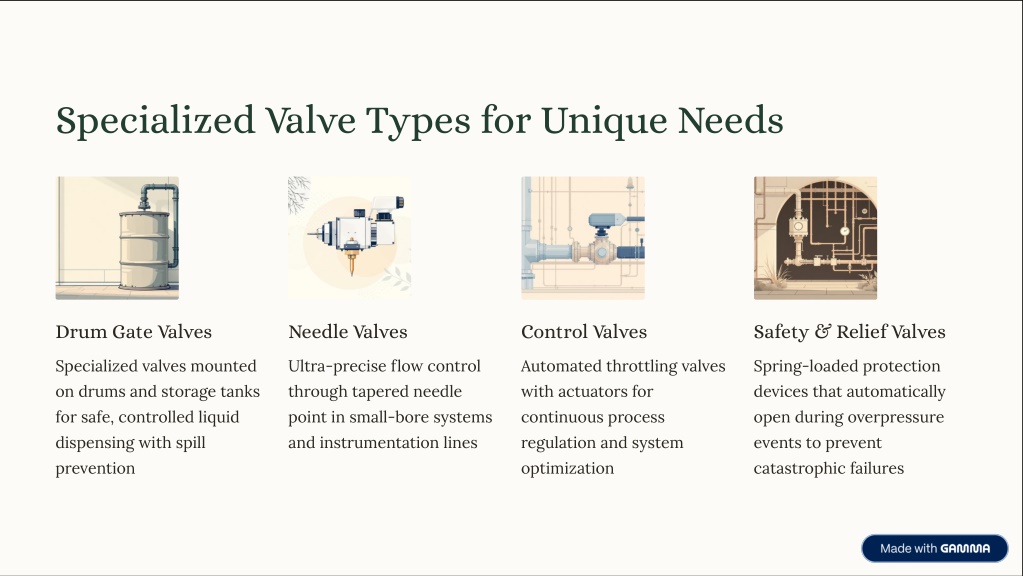 Specialized Valve Types for Unique Needs

Drum Gate Valves

Specialized valves mounted on drums and storage tanks for safe, controlled liquid dispensing with spill prevention

Needle Valves

Ultra-precise flow control through tapered needle point in small-bore systems and instrumentation lines

Control Valves

Automated throttling valves with actuators for continuous process regulation and system optimization

Safety & Relief Valves

Spring-loaded protection devices that automatically open during overpressure events to prevent catastrophic failures

Made with GAMMA